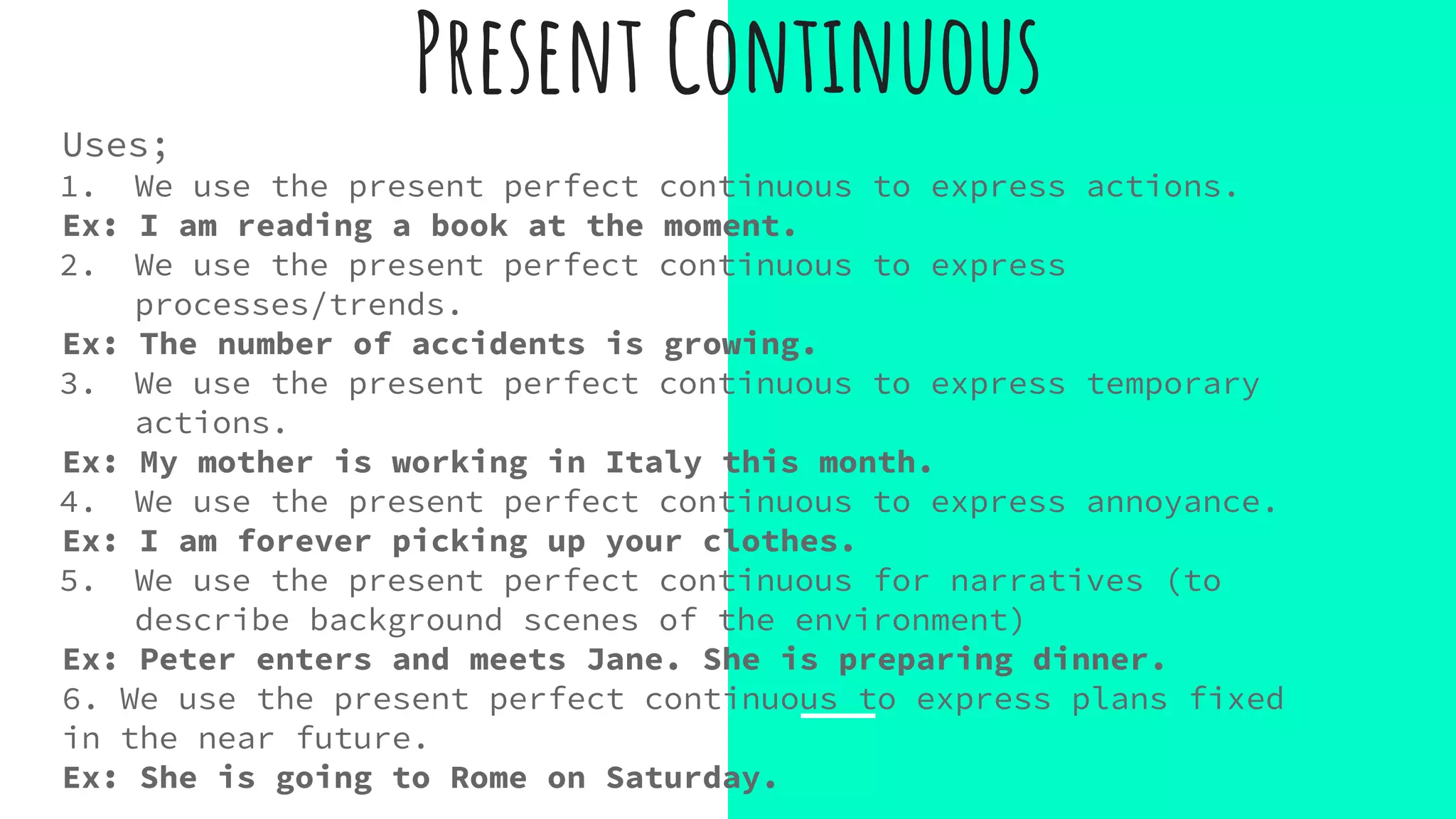 PRESENT CONTINUOUS

Uses;

1. We use the present perfect continuous to express actions.

Ex: I am reading a book at the moment.

2. We use the present perfect continuous to express processes/trends.

Ex: The number of accidents is growing.

3. We use the present perfect continuous to express temporary actions.

Ex: My mother is working in Italy this month.

4. We use the present perfect continuous to express annoyance.

Ex: I am forever picking up your clothes.

5. We use the present perfect continuous for narratives (to describe background scenes of the environment)

Ex: Peter enters and meets Jane. She is preparing dinner.

6. We use the present perfect continuous to express plans fixed in the near future.

Ex: She is going to Rome on Saturday.